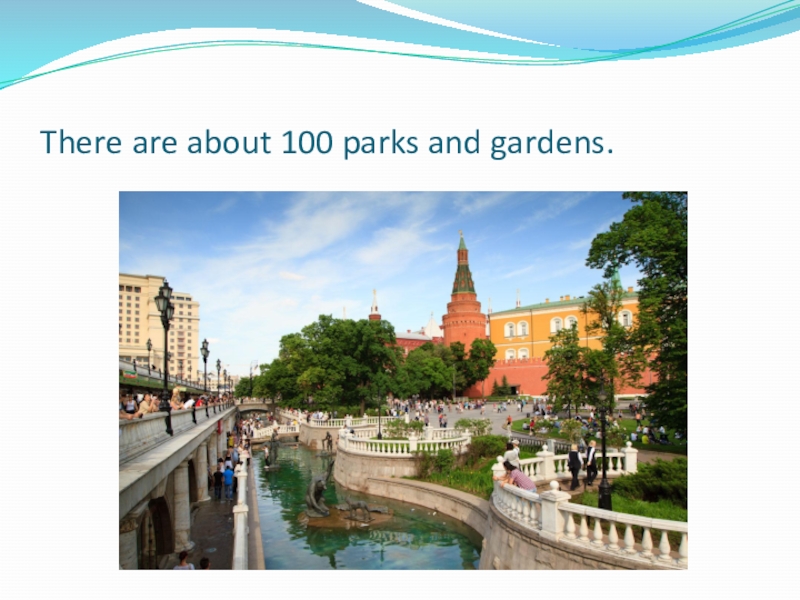 There are about 100 parks and gardens.